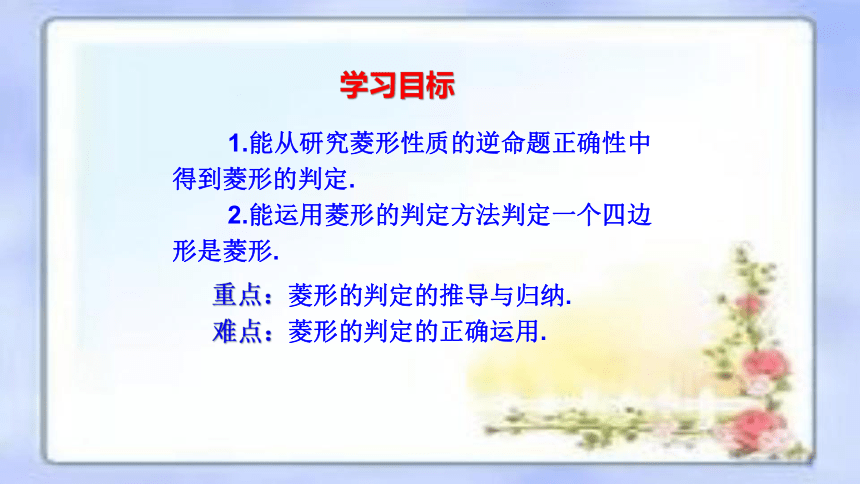 学习目标

1.能从研究菱形性质的逆命题正确性中得到菱形的判定.

2.能运用菱形的判定方法判定一个四边形是菱形.

重点：菱形的判定的推导与归纳.
难点：菱形的判定的正确运用.